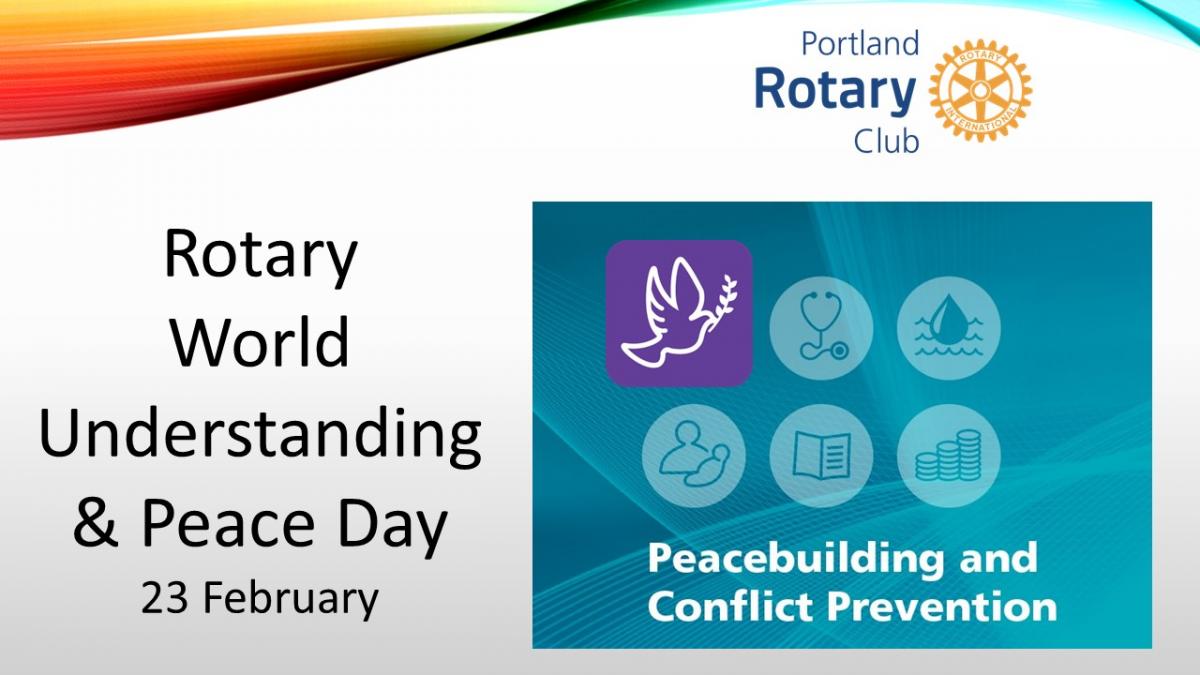 Portland
Rotary
Club

ROTARY INTERNATIONAL

Rotary World Understanding & Peace Day
23 February

Peacebuilding and Conflict Prevention